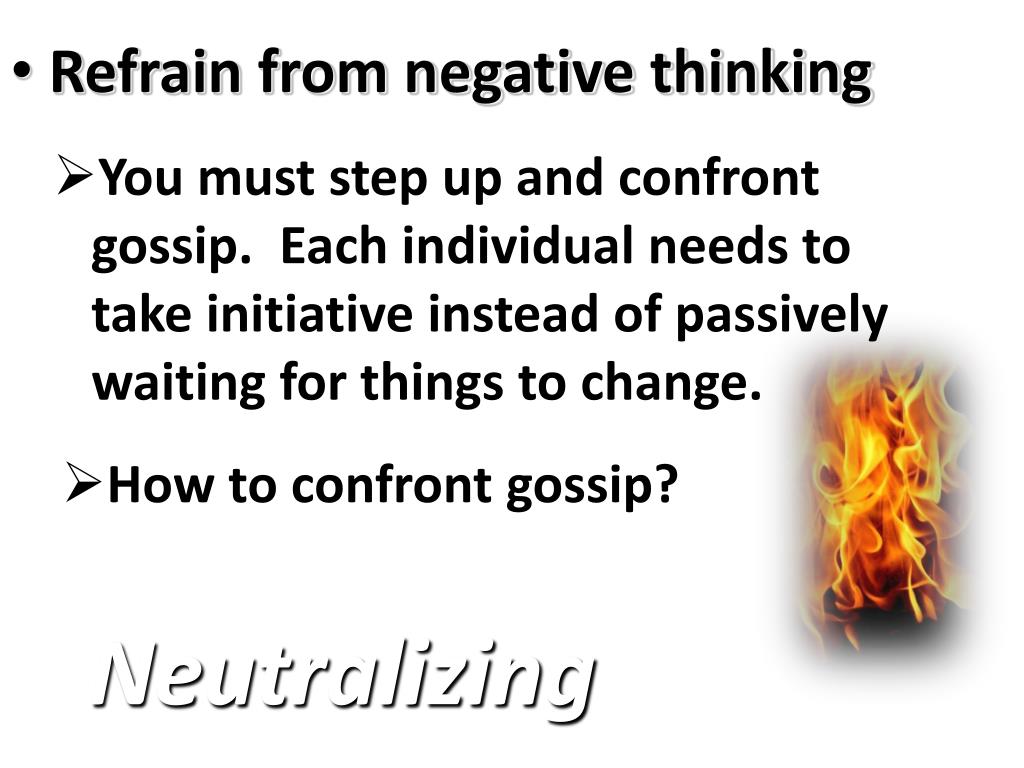 • Refrain from negative thinking

➢You must step up and confront gossip. Each individual needs to take initiative instead of passively waiting for things to change.

➢How to confront gossip?

Neutralizing